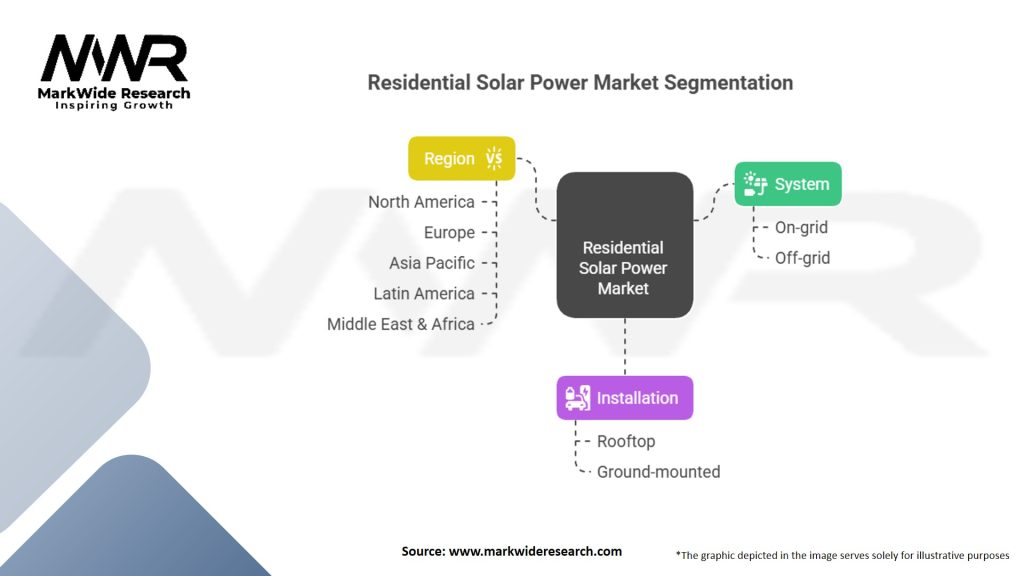 MWR
MarkWide Research
Inspiring Growth

Residential Solar Power Market Segmentation

Region

North America
Europe
Asia Pacific
Latin America
Middle East & Africa

Residential Solar Power Market

System

On-grid
Off-grid

Installation

Rooftop
Ground-mounted

Source: www.markwideresearch.com

*The graphic depicted in the image serves solely for illustrative purposes